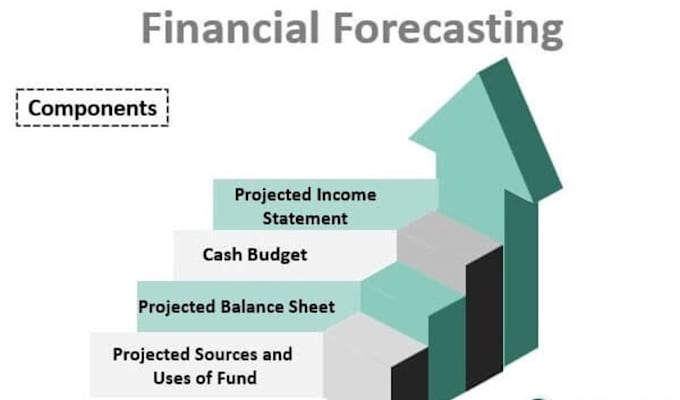 Financial Forecasting

Components

Projected Income Statement

Cash Budget

Projected Balance Sheet

Projected Sources and Uses of Fund